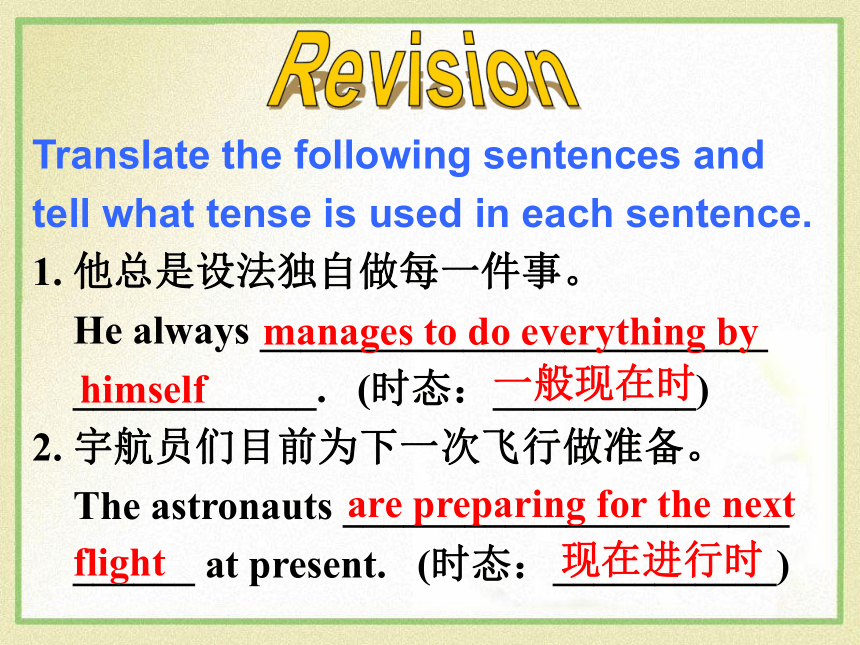 Revision

Translate the following sentences and tell what tense is used in each sentence.

1. 他总是设法独自做每一件事。

He always manages to do everything by himself. (时态：一般现在时)

2. 宇航员们目前为下一次飞行做准备。

The astronauts are preparing for the next flight at present. (时态：现在进行时)